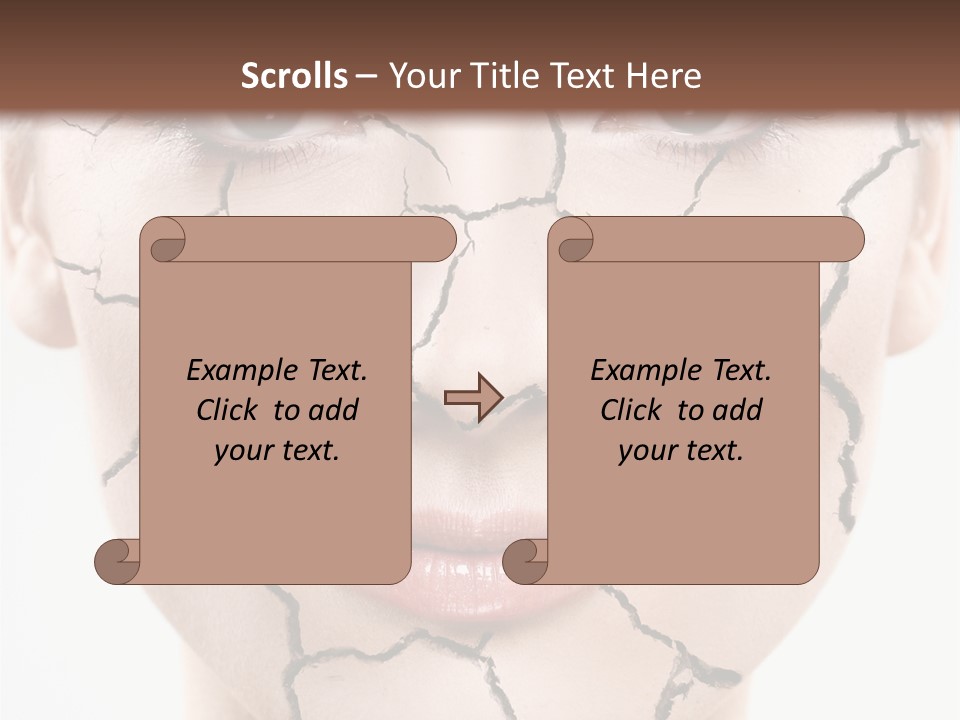 Scrolls – Your Title Text Here

Example Text. Click to add your text.

Example Text. Click to add your text.